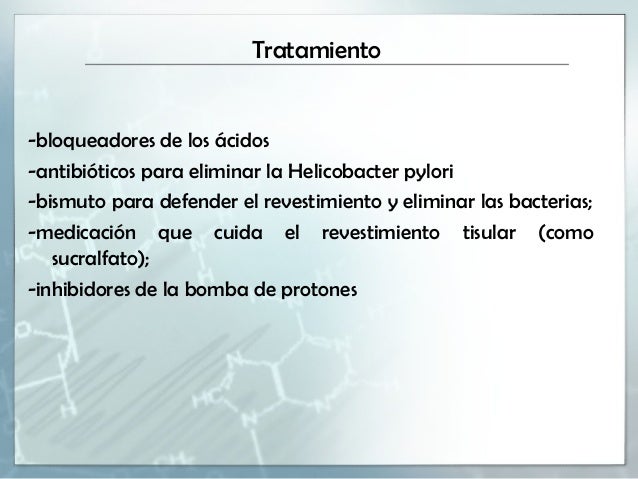 Tratamiento

-bloqueadores de los ácidos
-antibióticos para eliminar la Helicobacter pylori
-bismuto para defender el revestimiento y eliminar las bacterias;
-medicación que cuida el revestimiento tisular (como sucralfato);
-inhibidores de la bomba de protones